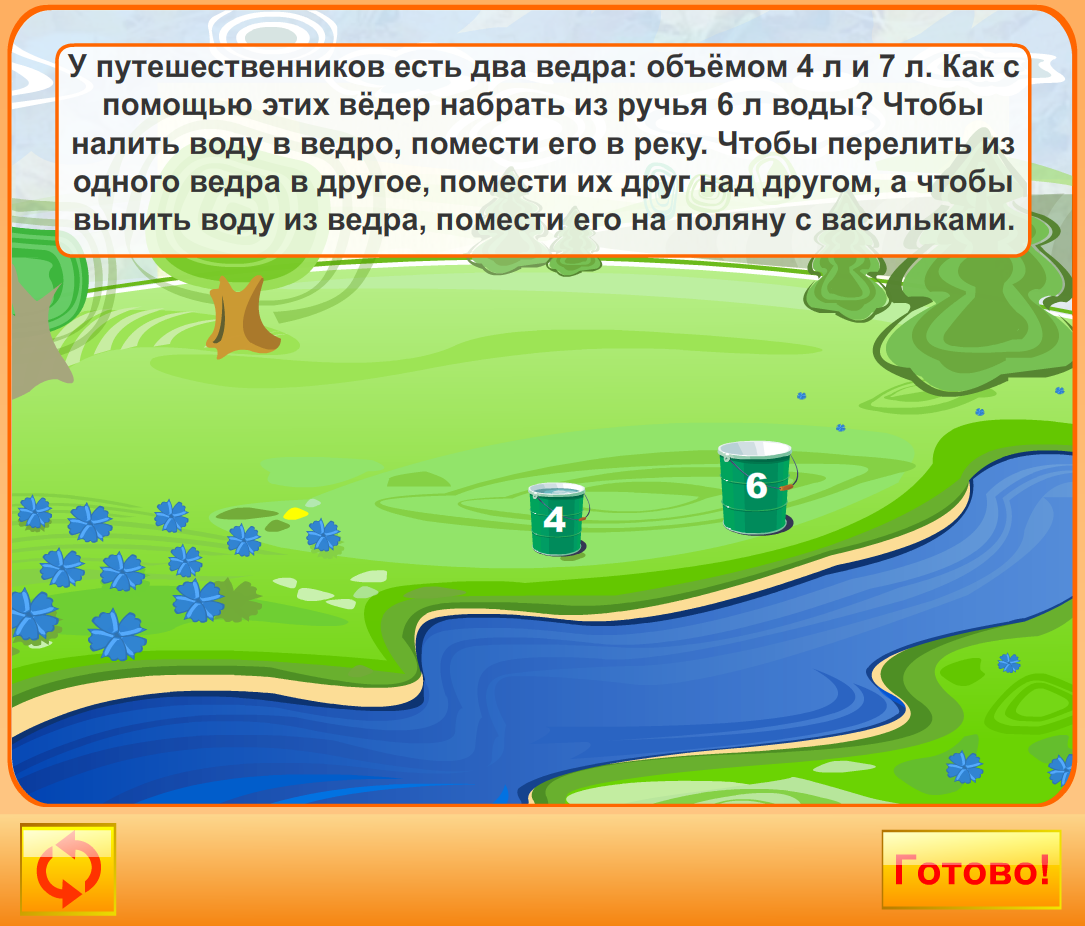 У путешественников есть два ведра: объёмом 4 л и 7 л. Как с помощью этих вёдер набрать из ручья 6 л воды? Чтобы налить воду в ведро, помести его в реку. Чтобы перелить из одного ведра в другое, помести их друг над другом, а чтобы вылить воду из ведра, помести его на поляну с васильками.

4

6

Готово!